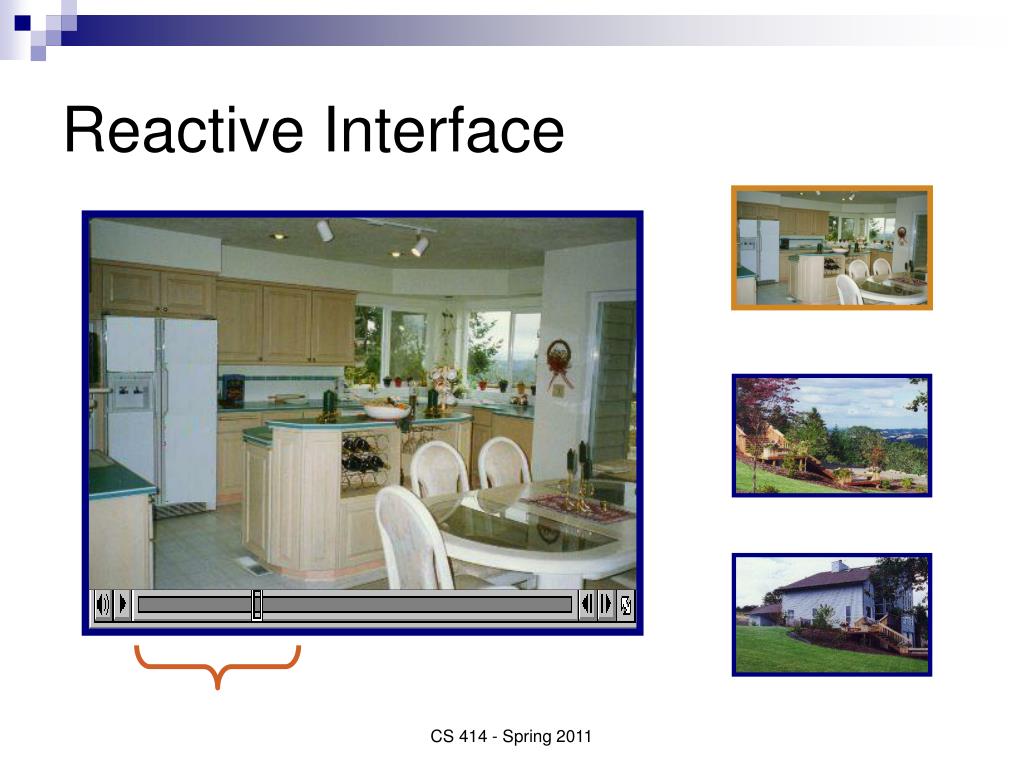 Reactive Interface

CS 414 - Spring 2011